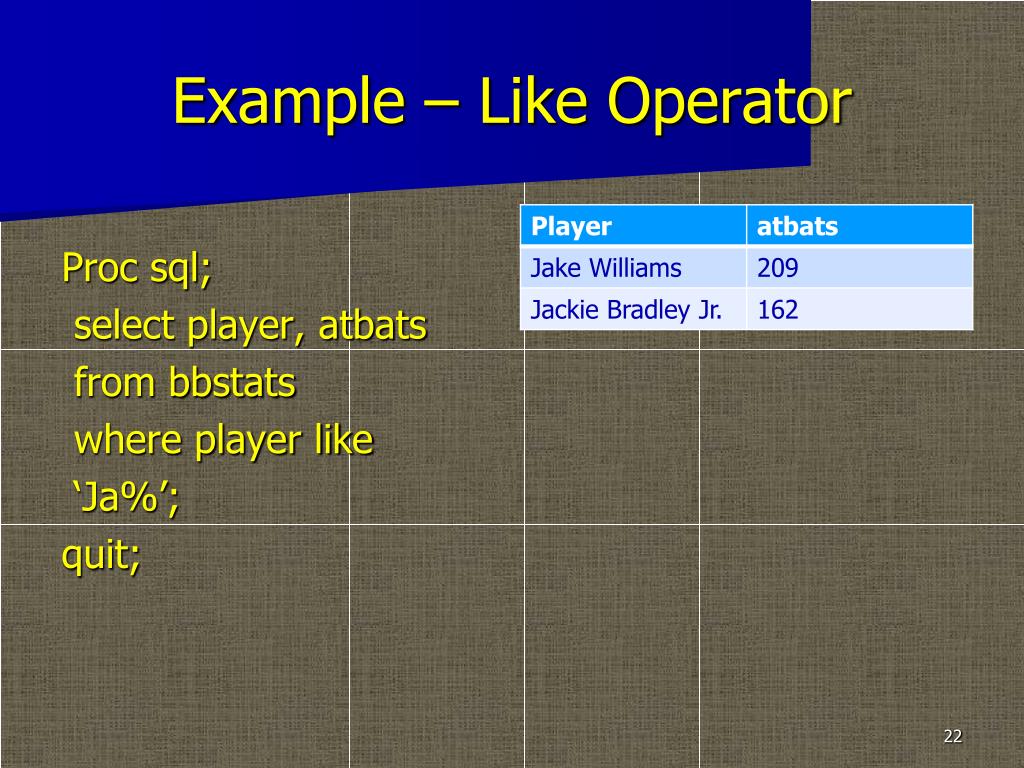 Example – Like Operator

Proc sql;
select player, atbats
from bbstats
where player like
‘Ja%’;
quit;

| Player | atbats |
|---|---|
| Jake Williams | 209 |
| Jackie Bradley Jr. | 162 |

22